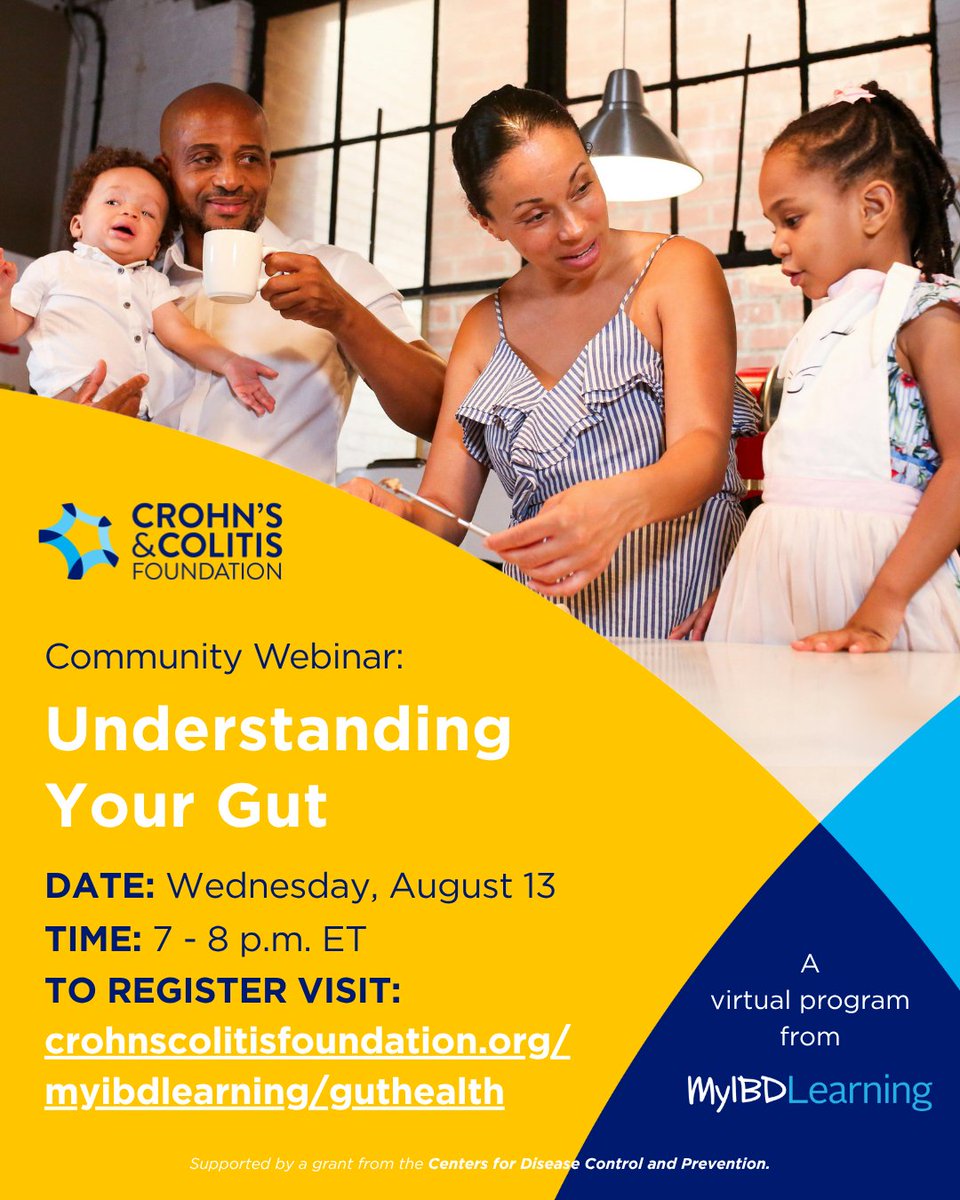 CROHN'S & COLITIS FOUNDATION

Community Webinar:

Understanding Your Gut

DATE: Wednesday, August 13
TIME: 7 - 8 p.m. ET
TO REGISTER VISIT:
crohnscolitisfoundation.org/myibdlearning/guthealth

A virtual program from
MyIBDLearning

Supported by a grant from the Centers for Disease Control and Prevention.